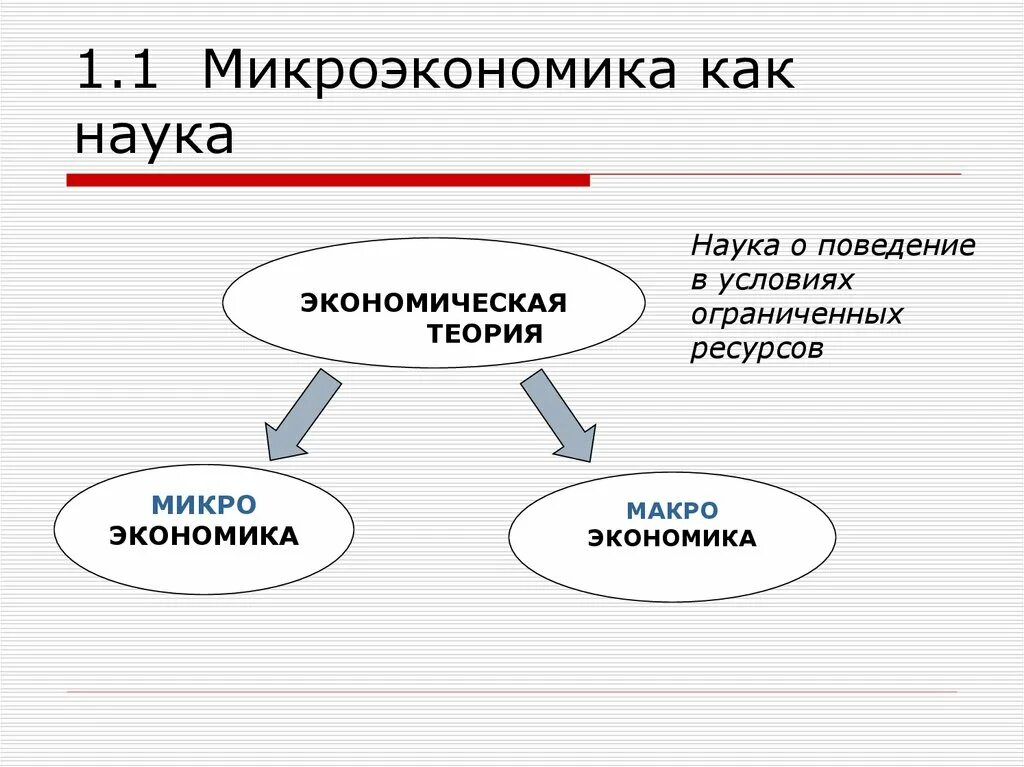 1.1 Микроэкономика как наука

ЭКОНОМИЧЕСКАЯ ТЕОРИЯ

Наука о поведение в условиях ограниченных ресурсов

МИКРО ЭКОНОМИКА

МАКРО ЭКОНОМИКА